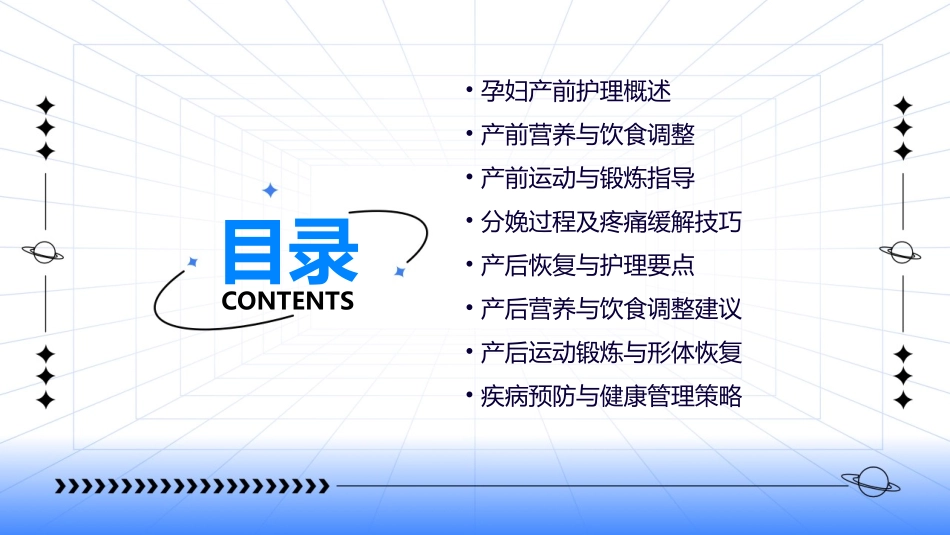 目录
CONTENTS

• 孕妇产前护理概述
• 产前营养与饮食调整
• 产前运动与锻炼指导
• 分娩过程及疼痛缓解技巧
• 产后恢复与护理要点
• 产后营养与饮食调整建议
• 产后运动锻炼与形体恢复
• 疾病预防与健康管理策略